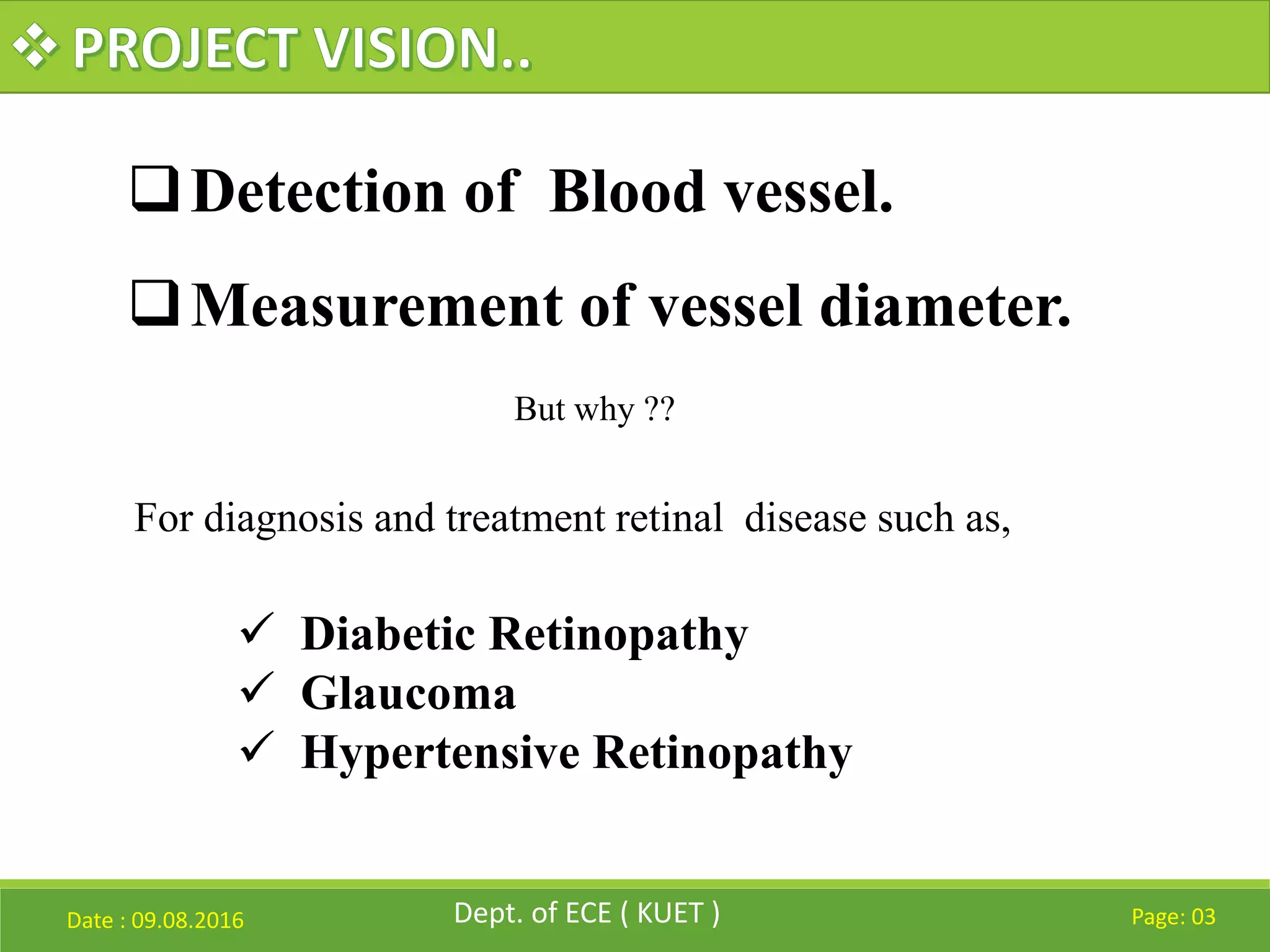 ❖ PROJECT VISION..

❑ Detection of Blood vessel.

❑ Measurement of vessel diameter.

But why ??

For diagnosis and treatment retinal disease such as,

✓ Diabetic Retinopathy
✓ Glaucoma
✓ Hypertensive Retinopathy

Date : 09.08.2016

Dept. of ECE ( KUET )

Page: 03